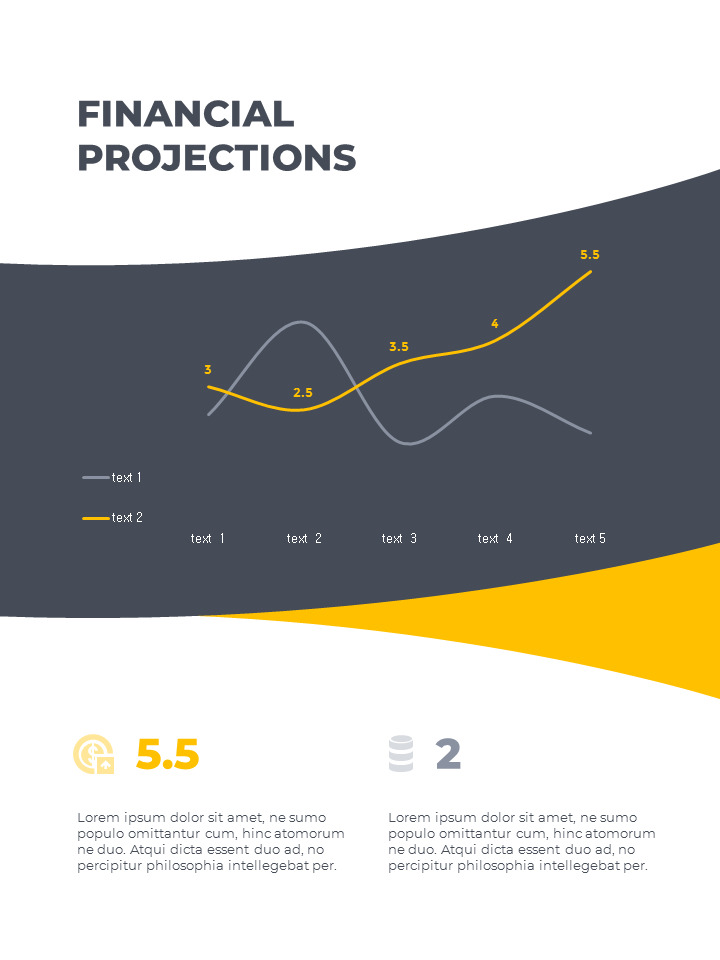 FINANCIAL PROJECTIONS

3
2.5
3.5
4
5.5

text 1
text 2

text 1 text 2 text 3 text 4 text 5

5.5

Lorem ipsum dolor sit amet, ne sumo populo omittantur cum, hinc atomorum ne duo. Atqui dicta essent duo ad, no percipitur philosophia intellegebat per.

2

Lorem ipsum dolor sit amet, ne sumo populo omittantur cum, hinc atomorum ne duo. Atqui dicta essent duo ad, no percipitur philosophia intellegebat per.